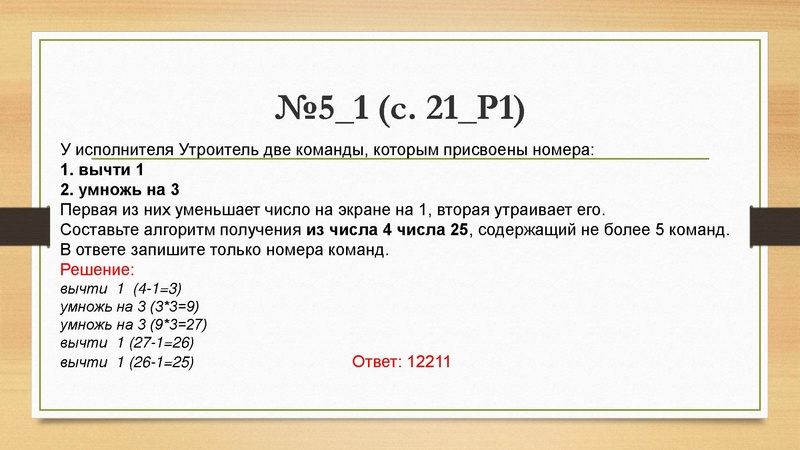 №5_1 (с. 21_Р1)

У исполнителя Утроитель две команды, которым присвоены номера:
1. вычти 1
2. умножь на 3
Первая из них уменьшает число на экране на 1, вторая утраивает его.
Составьте алгоритм получения из числа 4 числа 25, содержащий не более 5 команд.
В ответе запишите только номера команд.
Решение:
вычти 1 (4-1=3)
умножь на 3 (3*3=9)
умножь на 3 (9*3=27)
вычти 1 (27-1=26)
вычти 1 (26-1=25)

Ответ: 12211